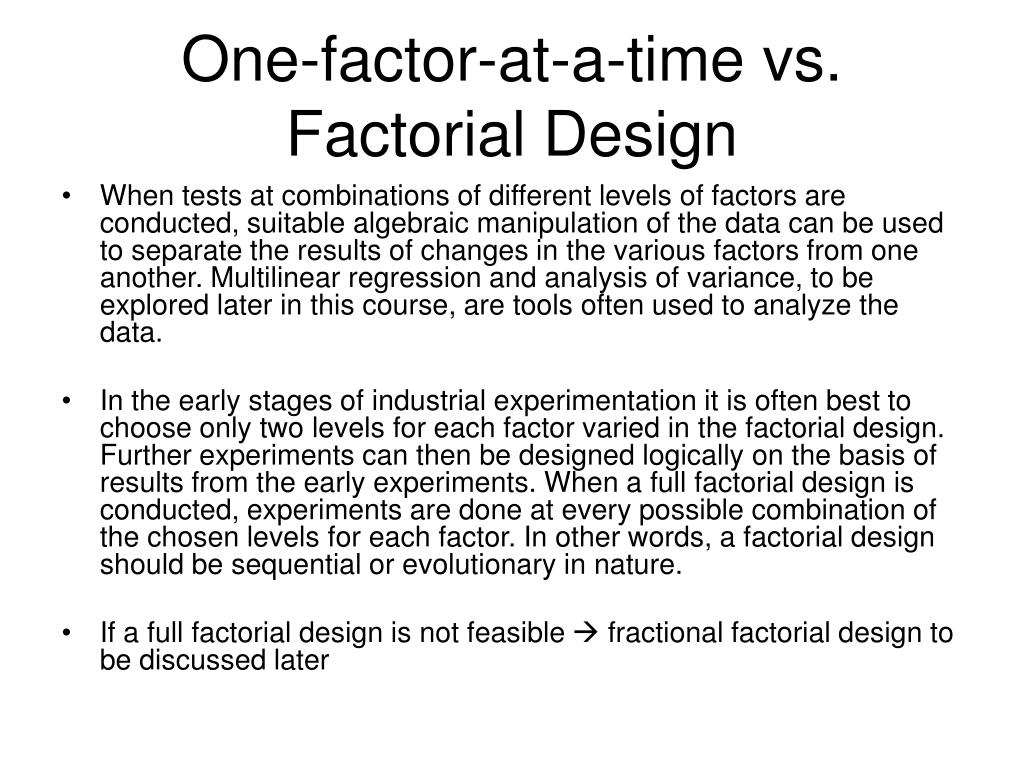 One-factor-at-a-time vs. Factorial Design

• When tests at combinations of different levels of factors are conducted, suitable algebraic manipulation of the data can be used to separate the results of changes in the various factors from one another. Multilinear regression and analysis of variance, to be explored later in this course, are tools often used to analyze the data.

• In the early stages of industrial experimentation it is often best to choose only two levels for each factor varied in the factorial design. Further experiments can then be designed logically on the basis of results from the early experiments. When a full factorial design is conducted, experiments are done at every possible combination of the chosen levels for each factor. In other words, a factorial design should be sequential or evolutionary in nature.

• If a full factorial design is not feasible → fractional factorial design to be discussed later